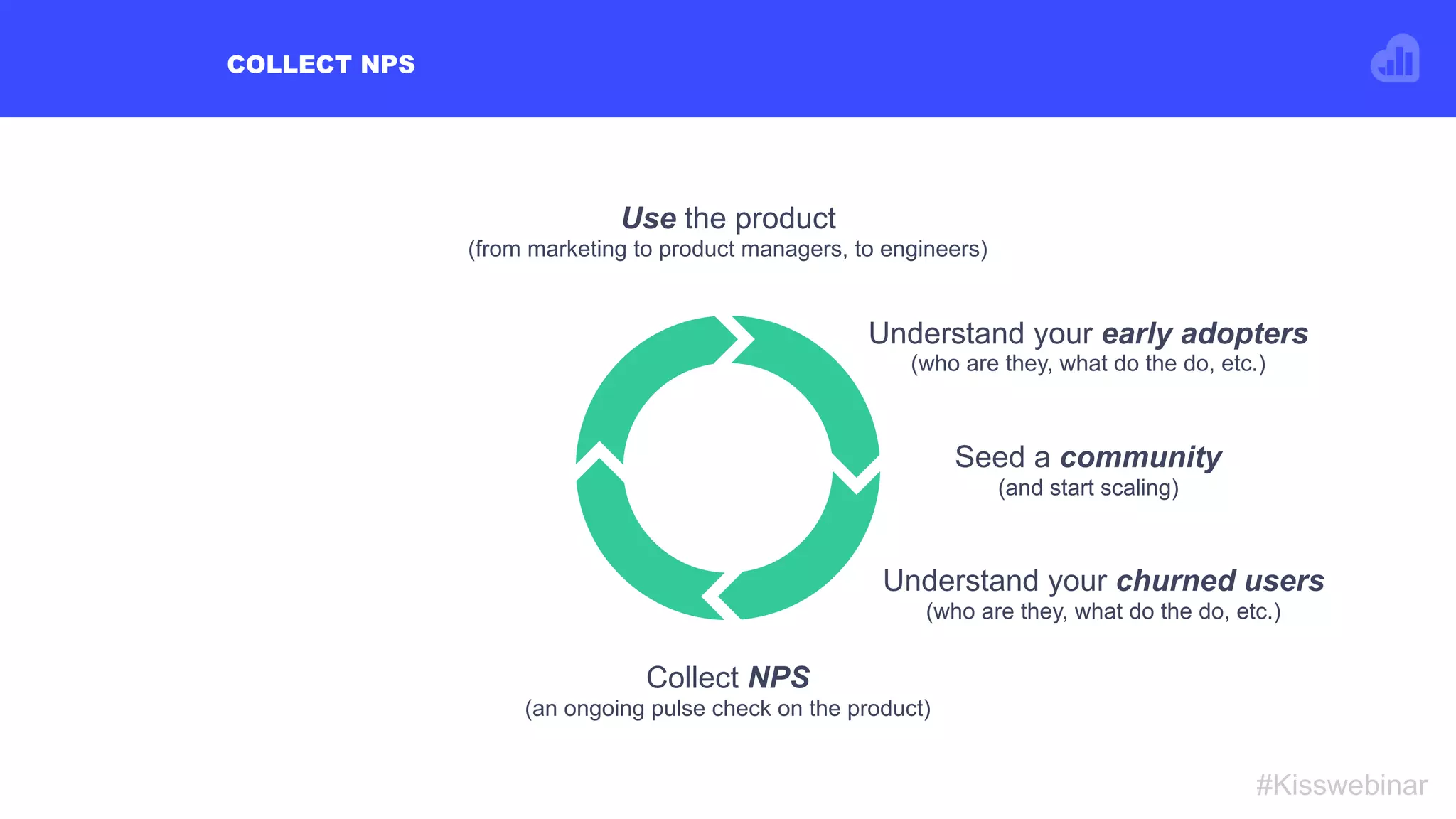 COLLECT NPS

Use the product
(from marketing to product managers, to engineers)

Understand your early adopters
(who are they, what do the do, etc.)

Seed a community
(and start scaling)

Understand your churned users
(who are they, what do the do, etc.)

Collect NPS
(an ongoing pulse check on the product)

#Kisswebinar